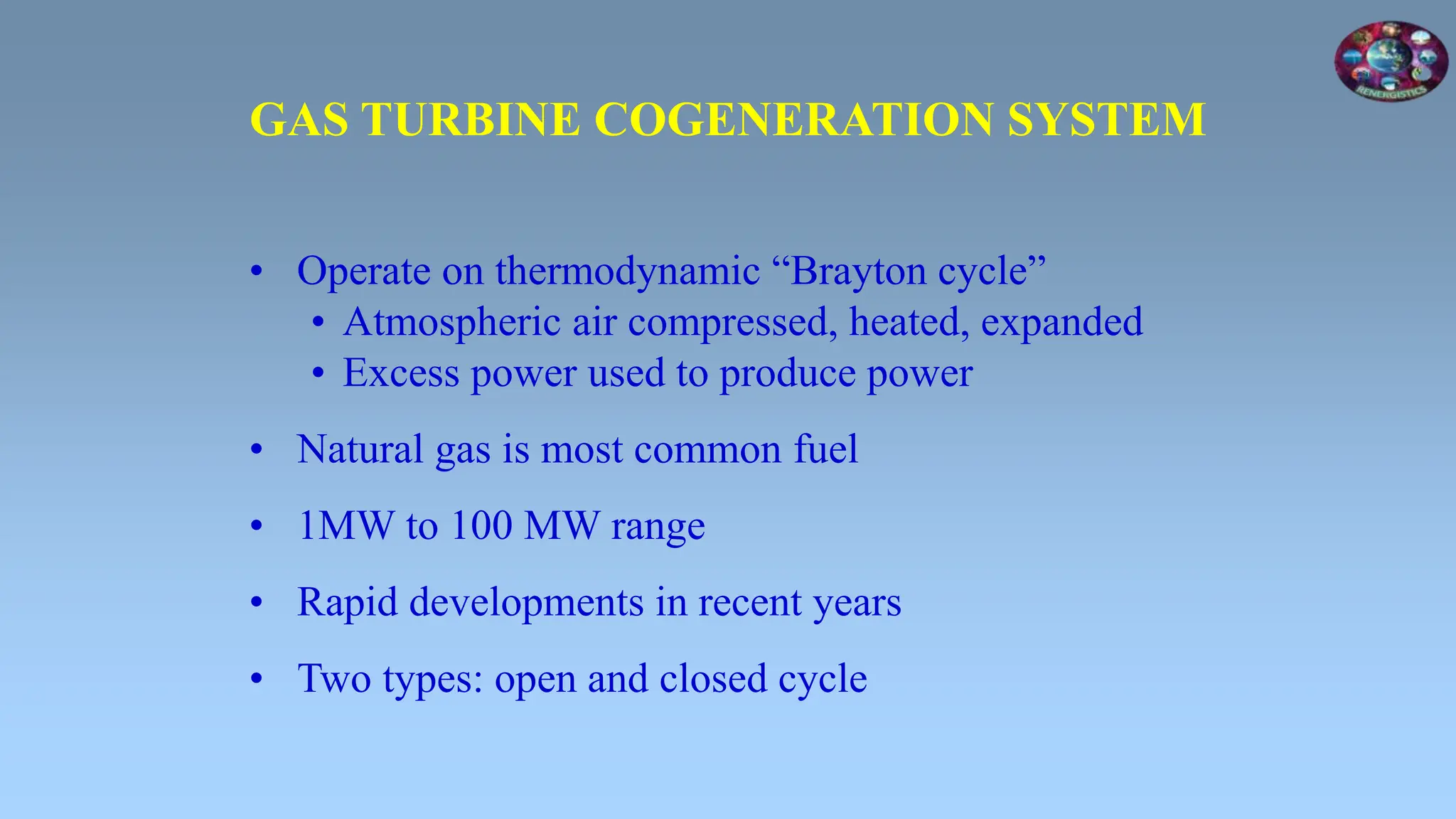 RENERGISTICS

GAS TURBINE COGENERATION SYSTEM

• Operate on thermodynamic “Brayton cycle”
 • Atmospheric air compressed, heated, expanded
 • Excess power used to produce power

• Natural gas is most common fuel

• 1MW to 100 MW range

• Rapid developments in recent years

• Two types: open and closed cycle